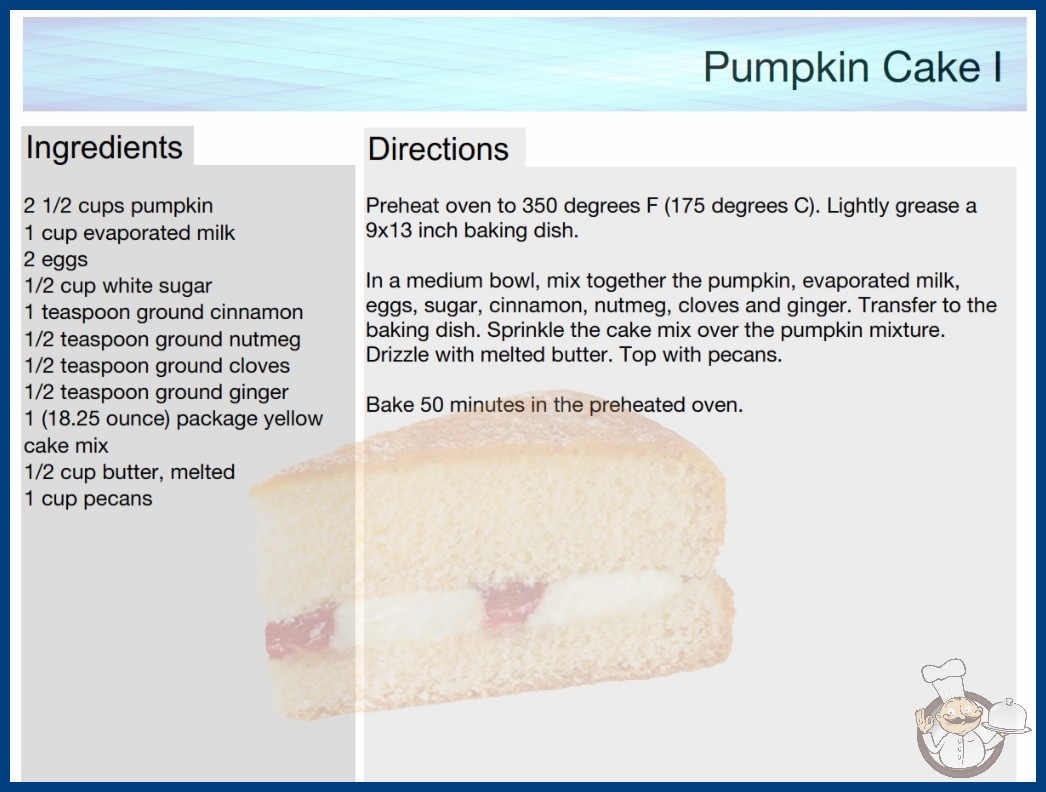 Pumpkin Cake I

Ingredients

2 1/2 cups pumpkin
1 cup evaporated milk
2 eggs
1/2 cup white sugar
1 teaspoon ground cinnamon
1/2 teaspoon ground nutmeg
1/2 teaspoon ground cloves
1/2 teaspoon ground ginger
1 (18.25 ounce) package yellow cake mix
1/2 cup butter, melted
1 cup pecans

Directions

Preheat oven to 350 degrees F (175 degrees C). Lightly grease a 9x13 inch baking dish.

In a medium bowl, mix together the pumpkin, evaporated milk, eggs, sugar, cinnamon, nutmeg, cloves and ginger. Transfer to the baking dish. Sprinkle the cake mix over the pumpkin mixture. Drizzle with melted butter. Top with pecans.

Bake 50 minutes in the preheated oven.